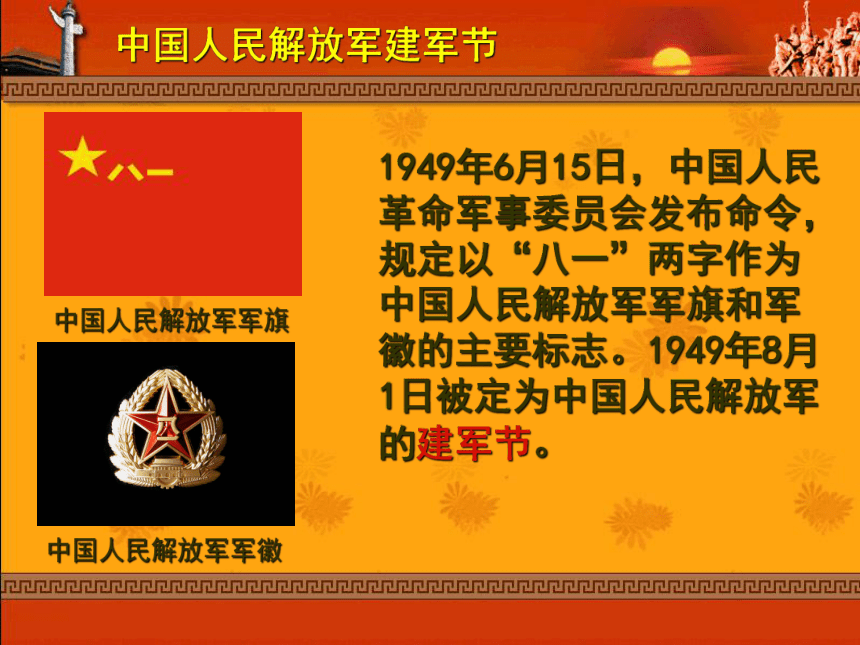 中国人民解放军建军节

八一

中国人民解放军军旗

八一

中国人民解放军军徽

1949年6月15日，中国人民革命军事委员会发布命令，规定以“八一”两字作为中国人民解放军军旗和军徽的主要标志。1949年8月1日被定为中国人民解放军的建军节。